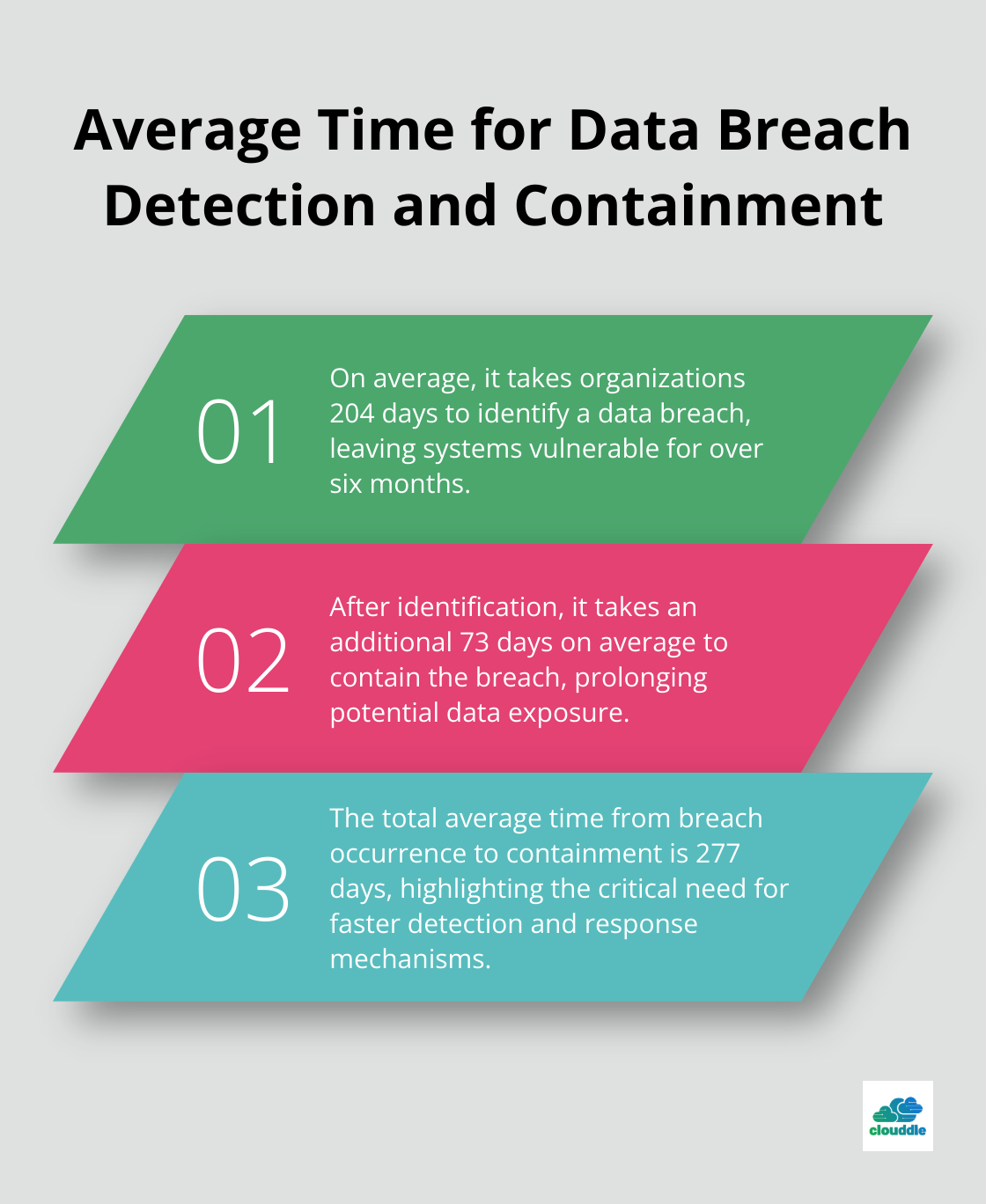 Average Time for Data Breach Detection and Containment

01

On average, it takes organizations 204 days to identify a data breach, leaving systems vulnerable for over six months.

02

After identification, it takes an additional 73 days on average to contain the breach, prolonging potential data exposure.

03

The total average time from breach occurrence to containment is 277 days, highlighting the critical need for faster detection and response mechanisms.

clouddle